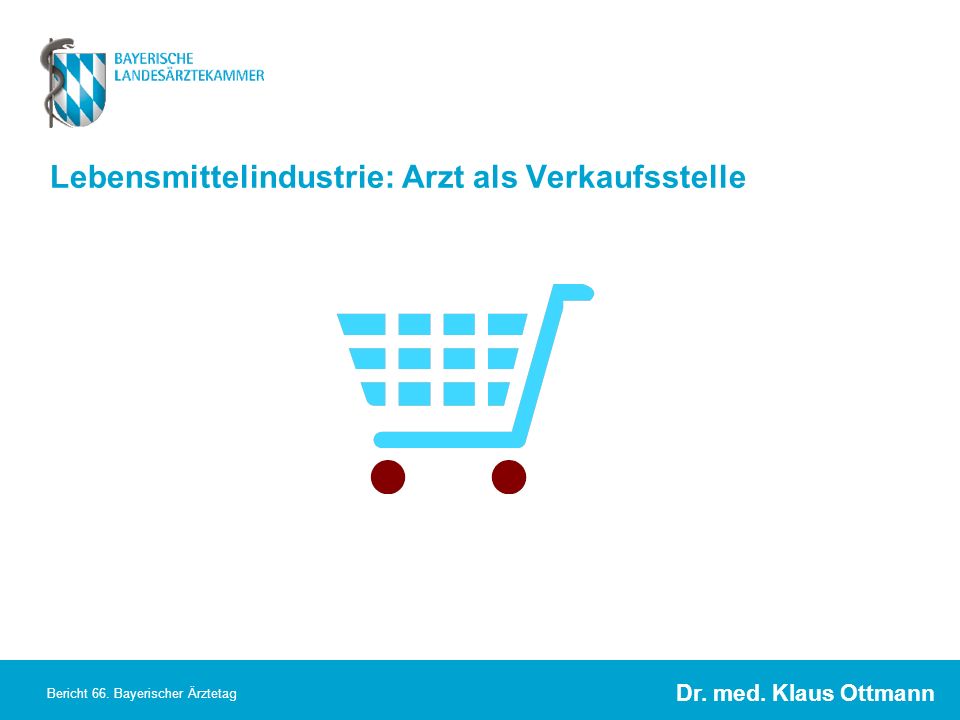 BAYERISCHE
LANDESÄRZTEKAMMER

Lebensmittelindustrie: Arzt als Verkaufsstelle

Bericht 66. Bayerischer Ärztetag

Dr. med. Klaus Ottmann